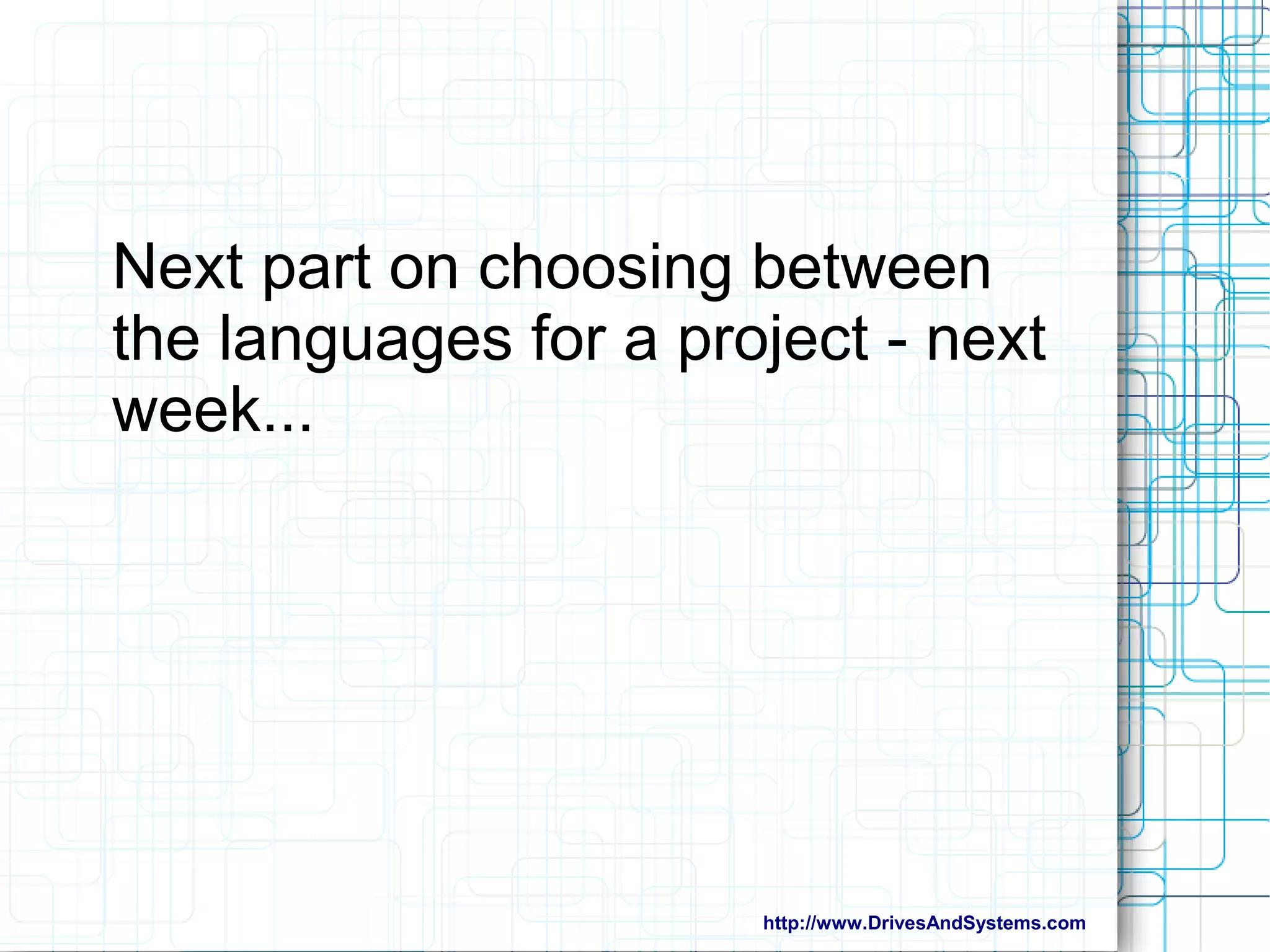 Next part on choosing between the languages for a project - next week...

http://www.DrivesAndSystems.com